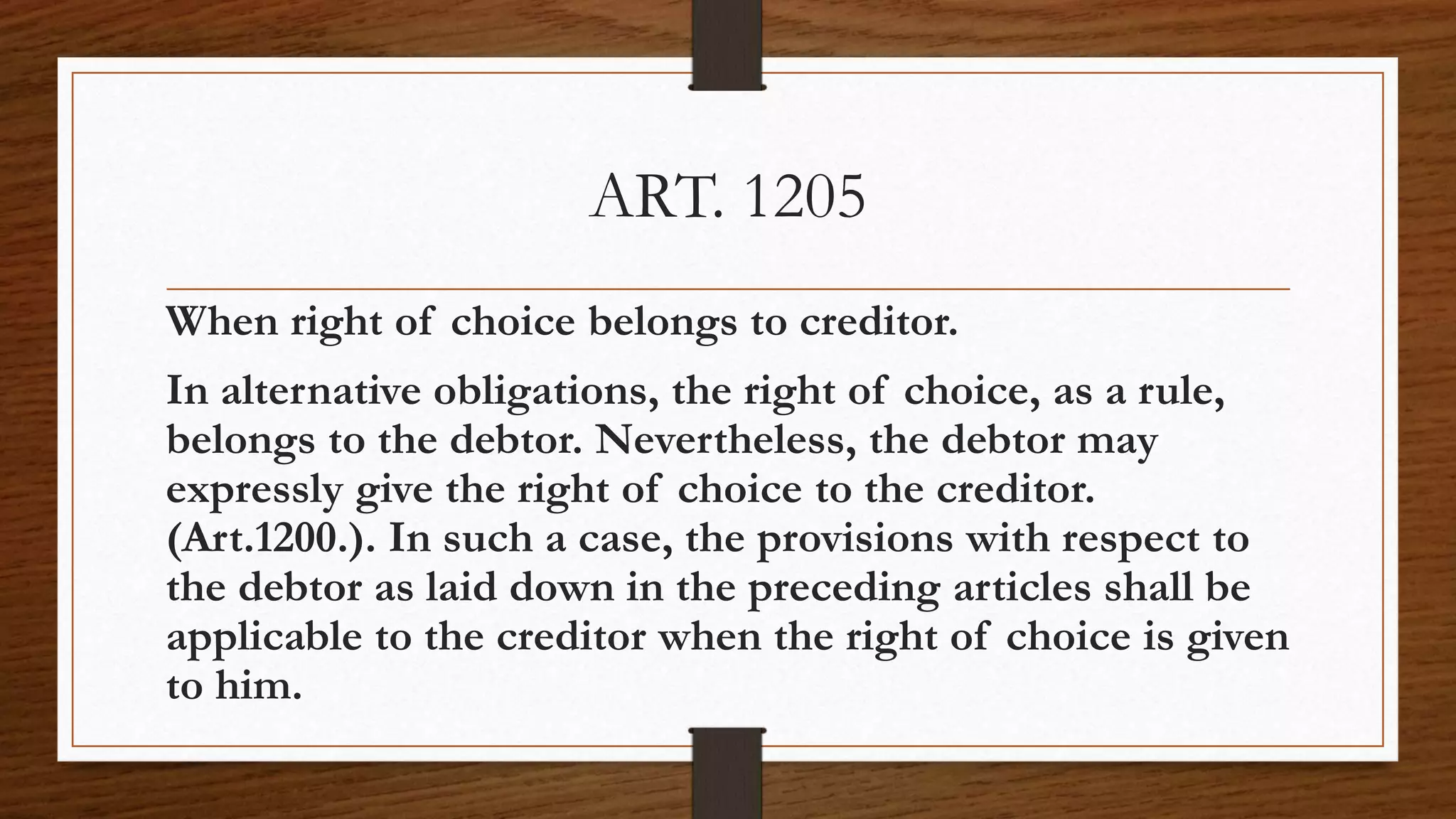 ART. 1205

When right of choice belongs to creditor.

In alternative obligations, the right of choice, as a rule, belongs to the debtor. Nevertheless, the debtor may expressly give the right of choice to the creditor. (Art.1200.). In such a case, the provisions with respect to the debtor as laid down in the preceding articles shall be applicable to the creditor when the right of choice is given to him.